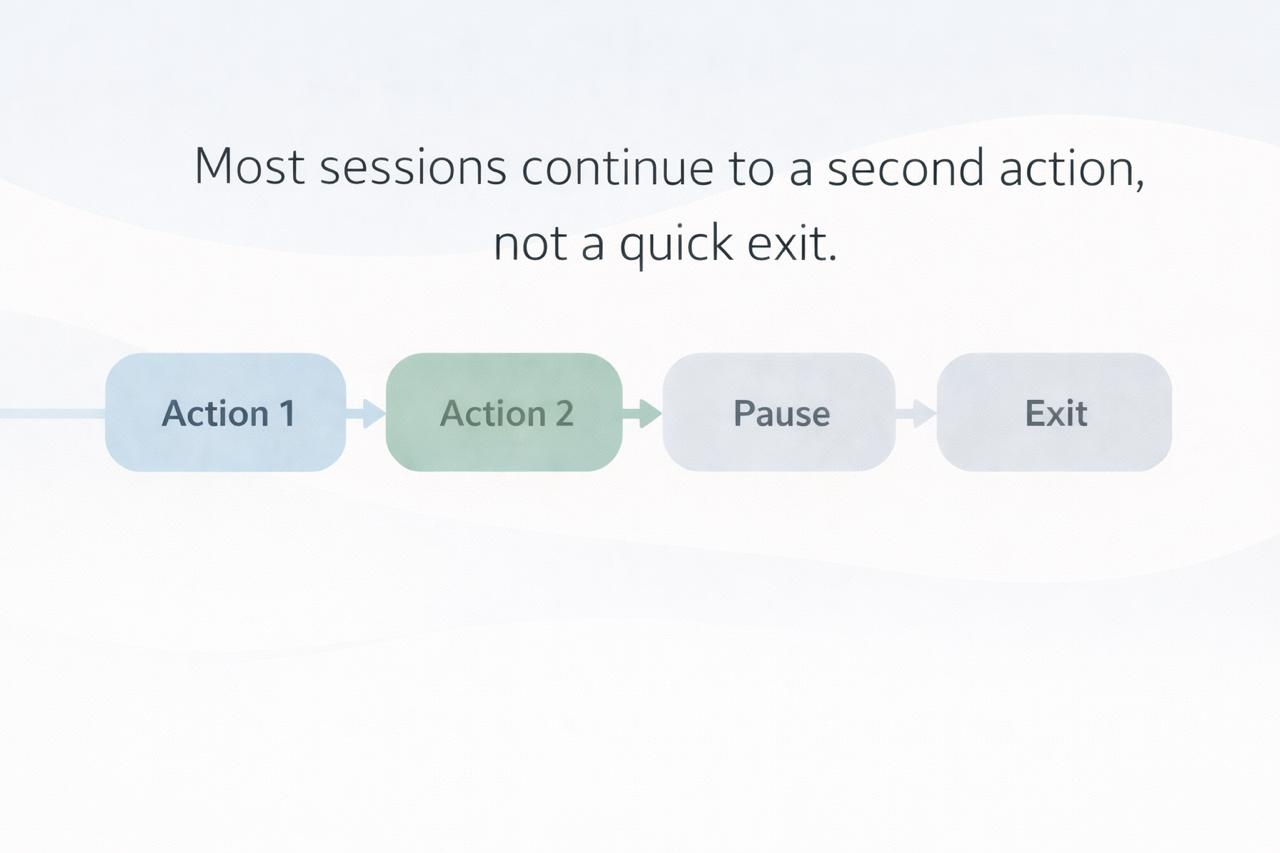 Most sessions continue to a second action, not a quick exit.

Action 1

Action 2

Pause

Exit